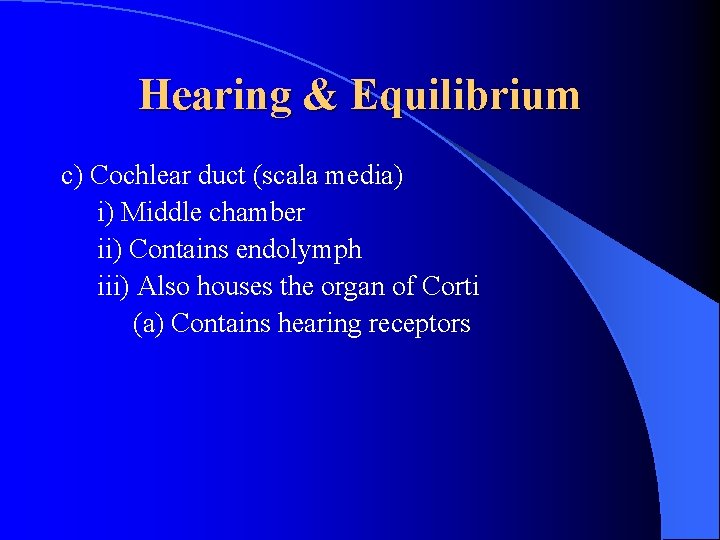 Hearing & Equilibrium

c) Cochlear duct (scala media)
i) Middle chamber
ii) Contains endolymph
iii) Also houses the organ of Corti
(a) Contains hearing receptors